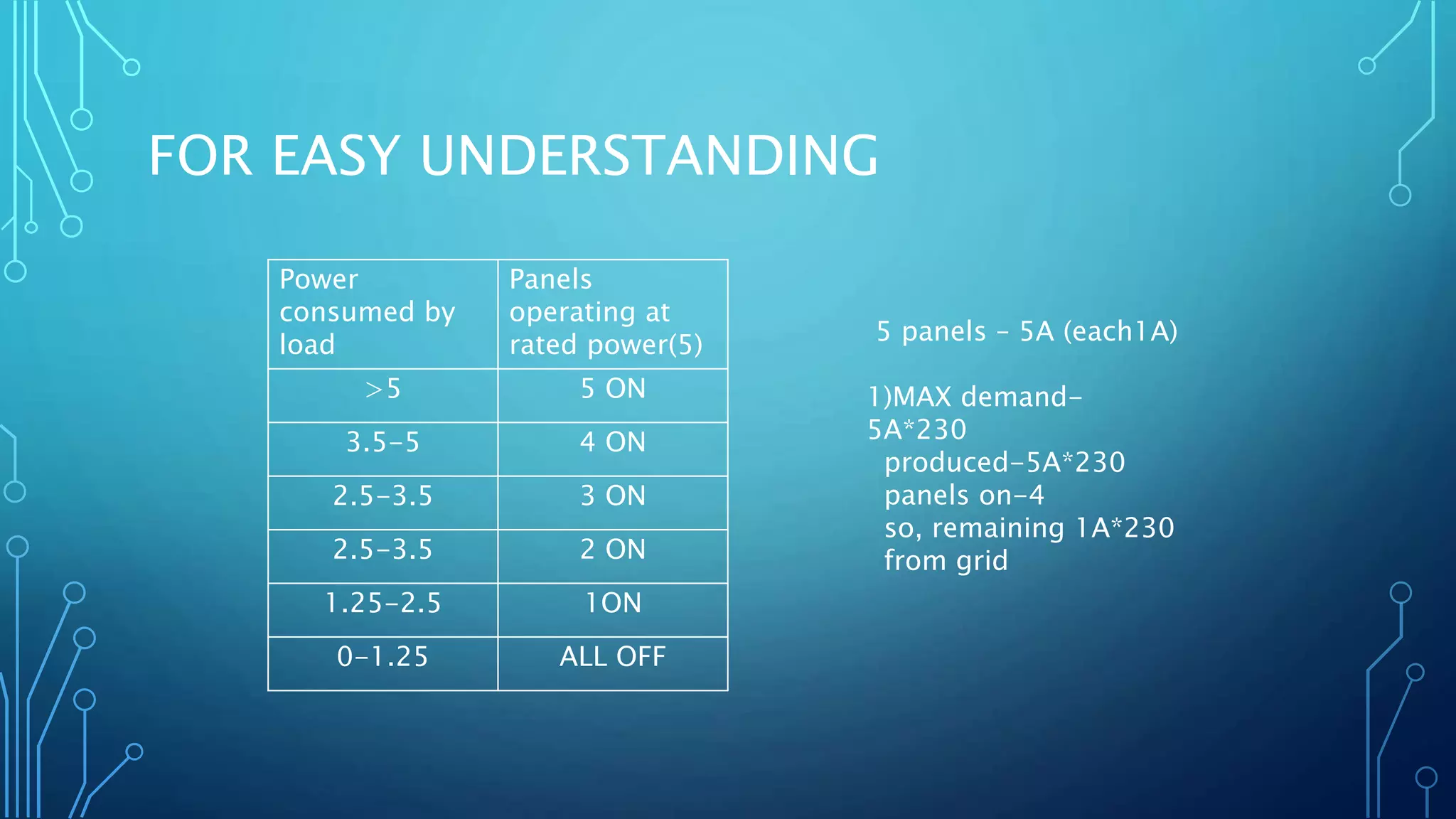 FOR EASY UNDERSTANDING

| Power consumed by load | Panels operating at rated power(5) |
|---|---|
| >5 | 5 ON |
| 3.5-5 | 4 ON |
| 2.5-3.5 | 3 ON |
| 2.5-3.5 | 2 ON |
| 1.25-2.5 | 1ON |
| 0-1.25 | ALL OFF |

5 panels - 5A (each1A)

1)MAX demand-5A*230
produced-5A*230
panels on-4
so, remaining 1A*230
from grid